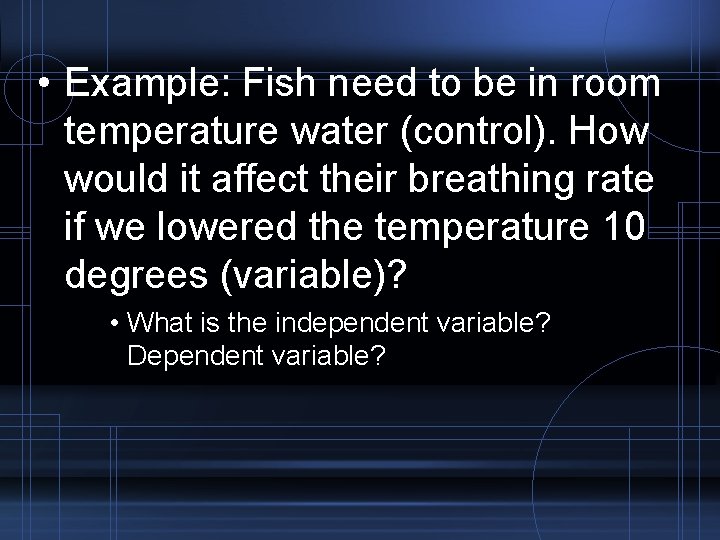 • Example: Fish need to be in room temperature water (control). How would it affect their breathing rate if we lowered the temperature 10 degrees (variable)?

• What is the independent variable? Dependent variable?